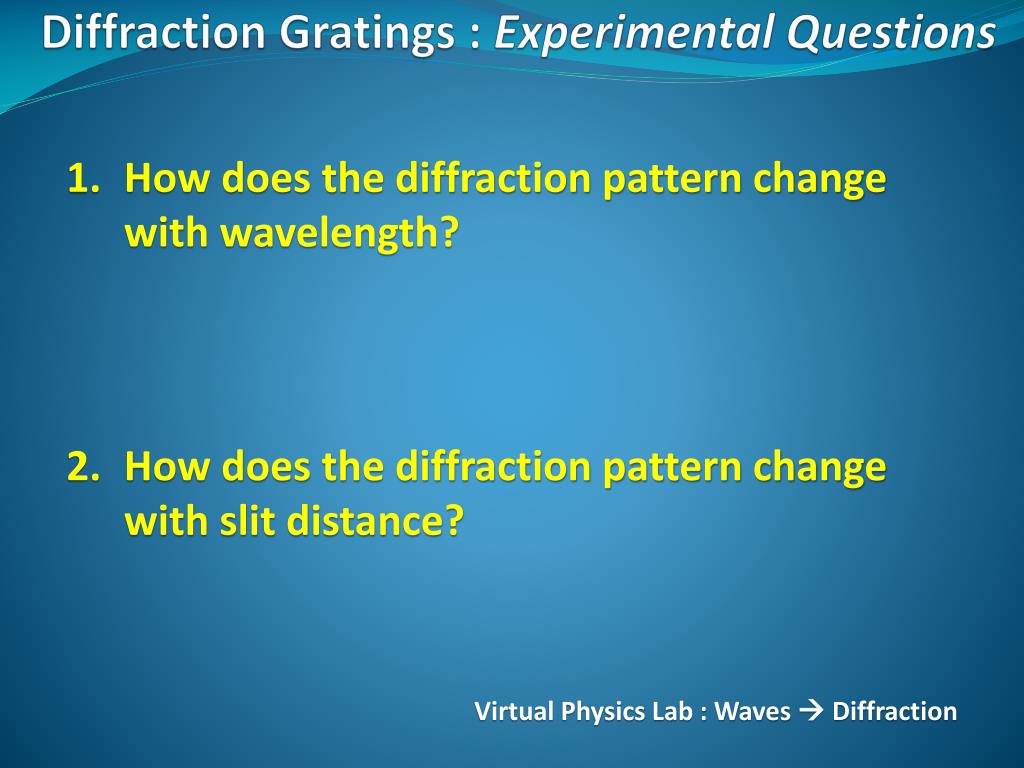 Diffraction Gratings : Experimental Questions

1. How does the diffraction pattern change with wavelength?

2. How does the diffraction pattern change with slit distance?

Virtual Physics Lab : Waves → Diffraction